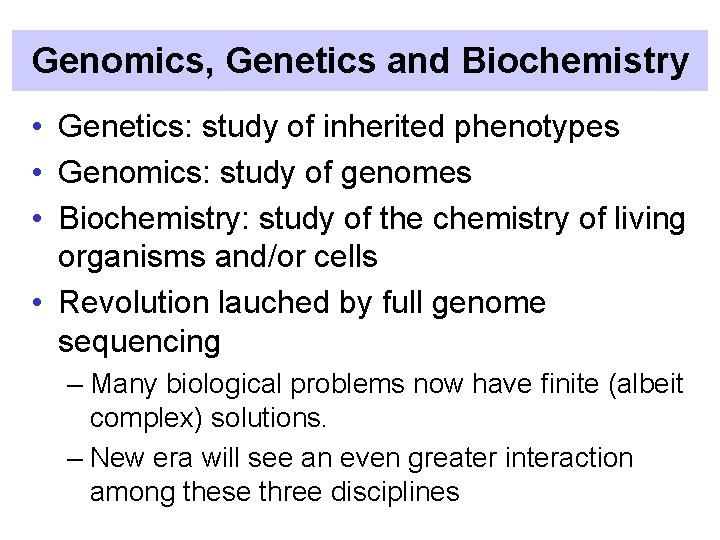 Genomics, Genetics and Biochemistry

• Genetics: study of inherited phenotypes
• Genomics: study of genomes
• Biochemistry: study of the chemistry of living organisms and/or cells
• Revolution lauched by full genome sequencing
– Many biological problems now have finite (albeit complex) solutions.
– New era will see an even greater interaction among these three disciplines